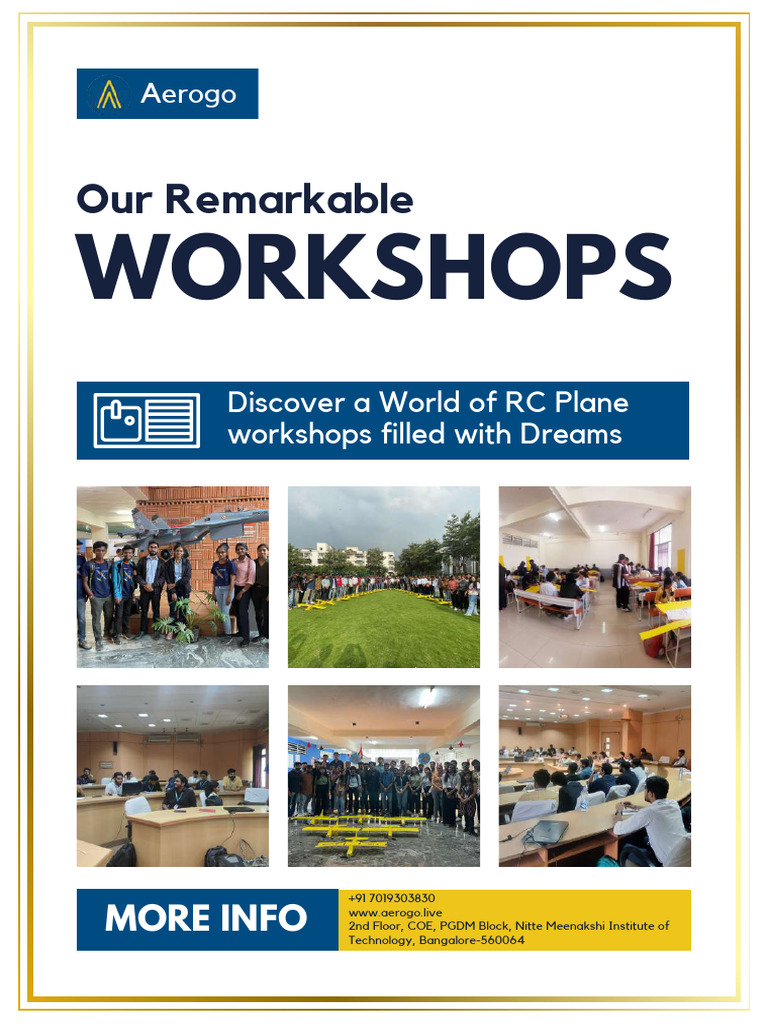 Aerogo

Our Remarkable
WORKSHOPS

Discover a World of RC Plane workshops filled with Dreams

MORE INFO

+91 7019303830
www.aerogo.live
2nd Floor, COE, PGDM Block, Nitte Meenakshi Institute of Technology, Bangalore-560064